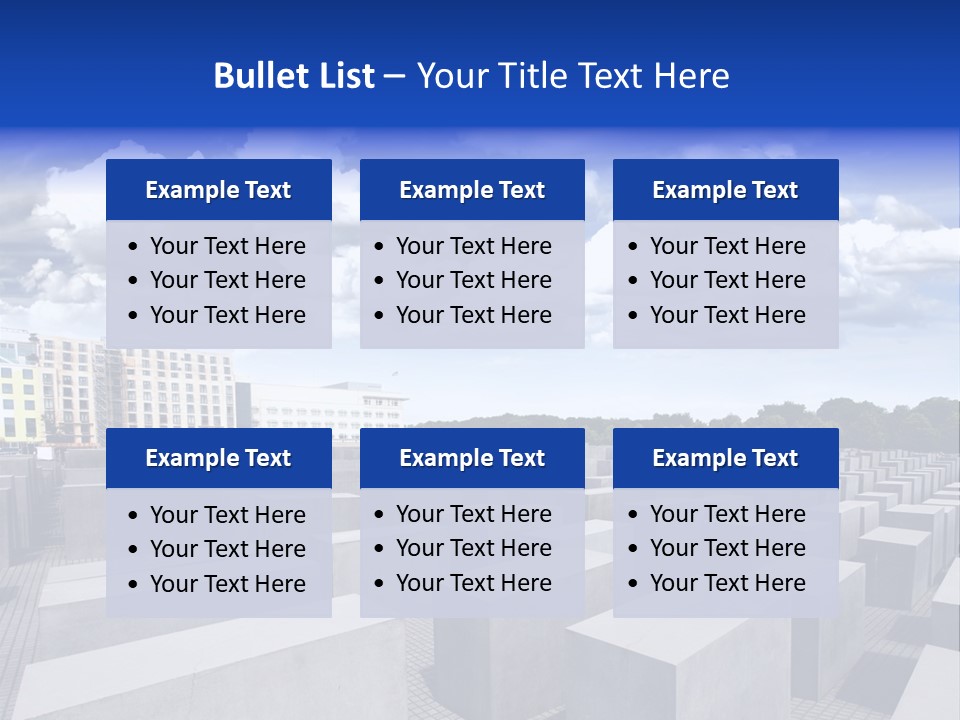 Bullet List – Your Title Text Here

Example Text
• Your Text Here
• Your Text Here
• Your Text Here

Example Text
• Your Text Here
• Your Text Here
• Your Text Here

Example Text
• Your Text Here
• Your Text Here
• Your Text Here

Example Text
• Your Text Here
• Your Text Here
• Your Text Here

Example Text
• Your Text Here
• Your Text Here
• Your Text Here

Example Text
• Your Text Here
• Your Text Here
• Your Text Here